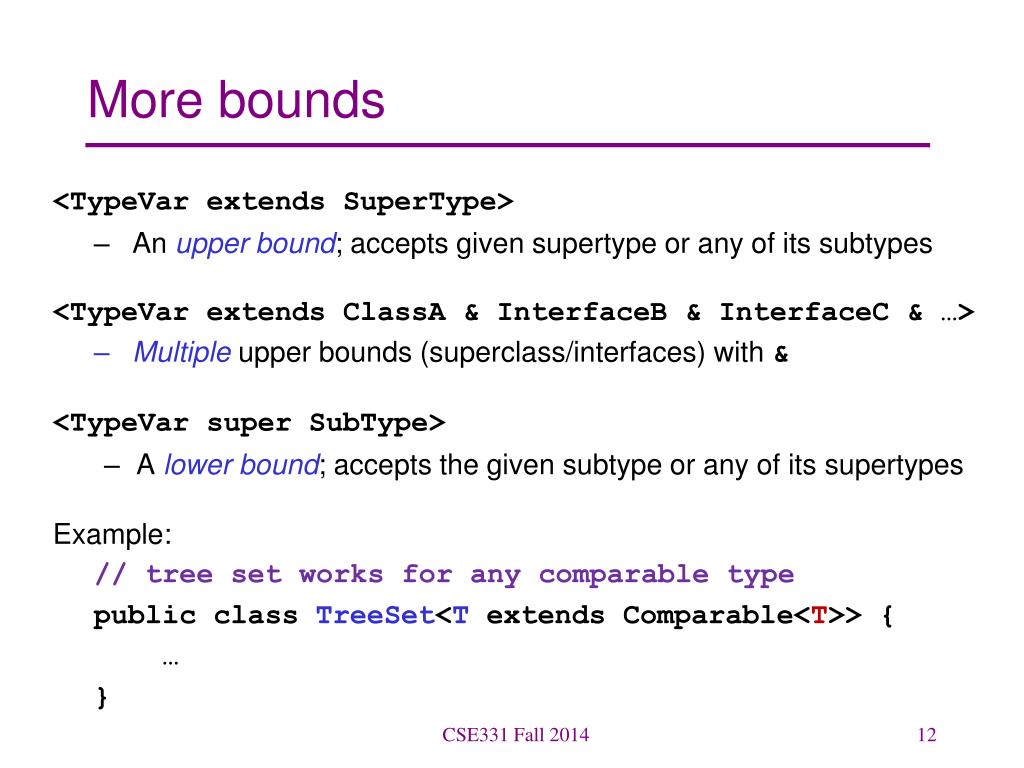 More bounds

<TypeVar extends SuperType>

– An upper bound; accepts given supertype or any of its subtypes

<TypeVar extends ClassA & InterfaceB & InterfaceC & …>

– Multiple upper bounds (superclass/interfaces) with &

<TypeVar super SubType>

– A lower bound; accepts the given subtype or any of its supertypes

Example:

// tree set works for any comparable type
public class TreeSet<T extends Comparable<T>> {
…
}

CSE331 Fall 2014

12